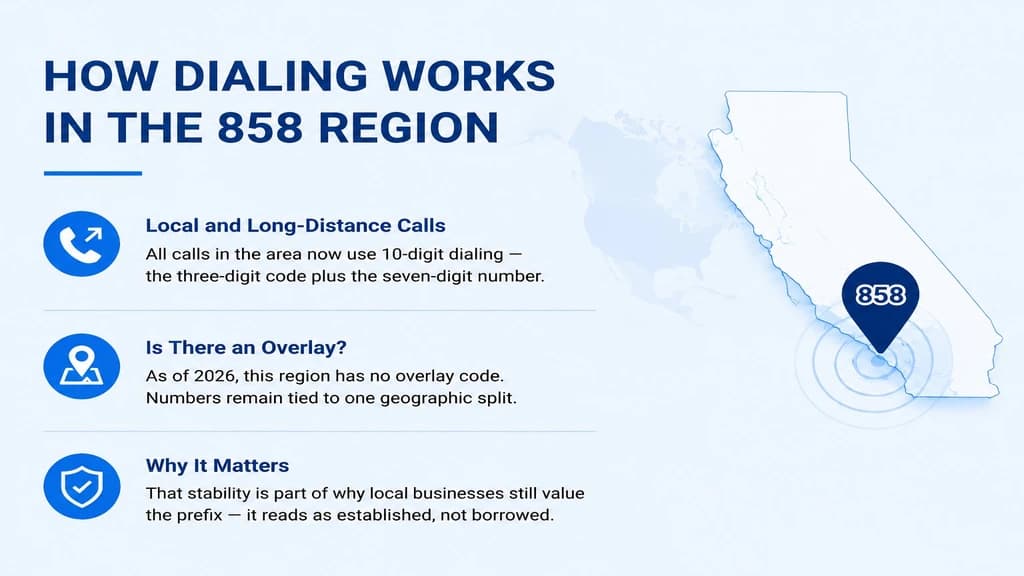 HOW DIALING WORKS IN THE 858 REGION

Local and Long-Distance Calls
All calls in the area now use 10-digit dialing — the three-digit code plus the seven-digit number.

Is There an Overlay?
As of 2026, this region has no overlay code. Numbers remain tied to one geographic split.

Why It Matters
That stability is part of why local businesses still value the prefix — it reads as established, not borrowed.

858